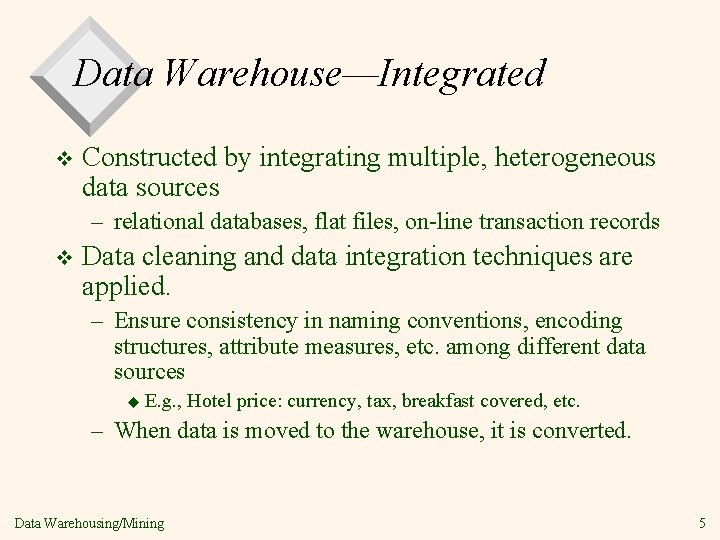 Data Warehouse—Integrated

❖ Constructed by integrating multiple, heterogeneous data sources
– relational databases, flat files, on-line transaction records

❖ Data cleaning and data integration techniques are applied.
– Ensure consistency in naming conventions, encoding structures, attribute measures, etc. among different data sources
◆ E.g., Hotel price: currency, tax, breakfast covered, etc.
– When data is moved to the warehouse, it is converted.

Data Warehousing/Mining

5